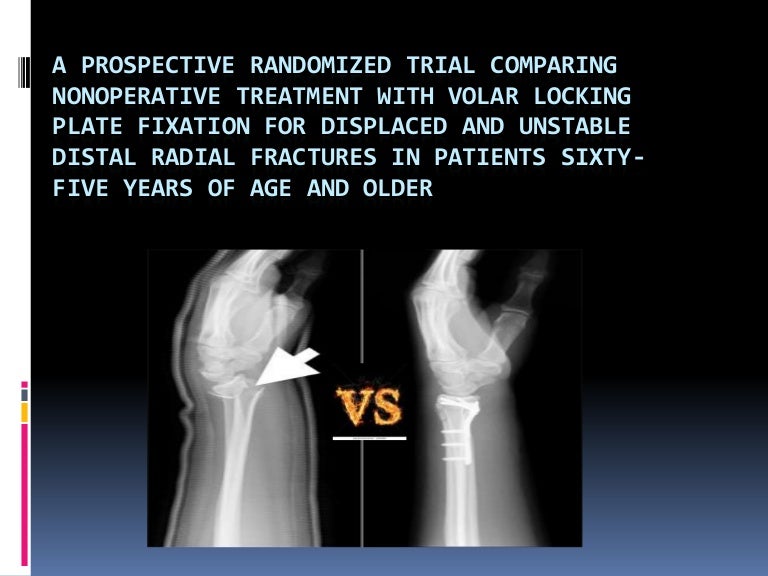 A PROSPECTIVE RANDOMIZED TRIAL COMPARING NONOPERATIVE TREATMENT WITH VOLAR LOCKING PLATE FIXATION FOR DISPLACED AND UNSTABLE DISTAL RADIAL FRACTURES IN PATIENTS SIXTY-FIVE YEARS OF AGE AND OLDER

VS